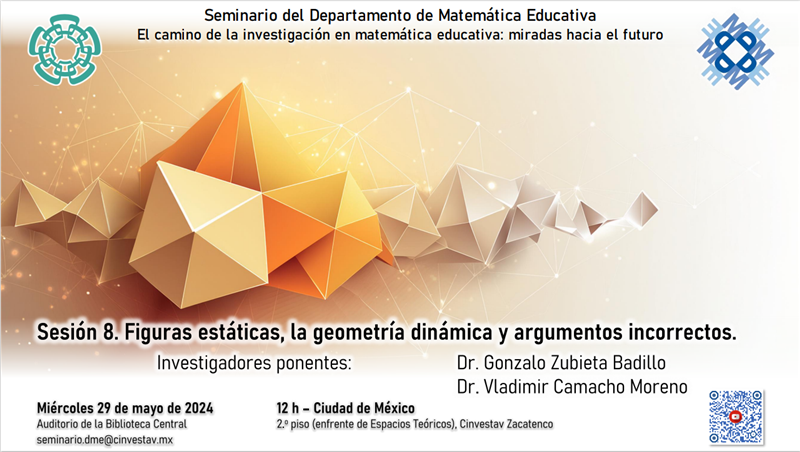 Seminario del Departamento de Matemática Educativa
El camino de la investigación en matemática educativa: miradas hacia el futuro

Sesión 8. Figuras estáticas, la geometría dinámica y argumentos incorrectos.

Investigadores ponentes: Dr. Gonzalo Zubieta Badillo
Dr. Vladimir Camacho Moreno

Miércoles 29 de mayo de 2024
Auditorio de la Biblioteca Central
seminario.dme@cinvestav.mx

12 h – Ciudad de México
2.º piso (enfrente de Espacios Teóricos), Cinvestav Zacatenco